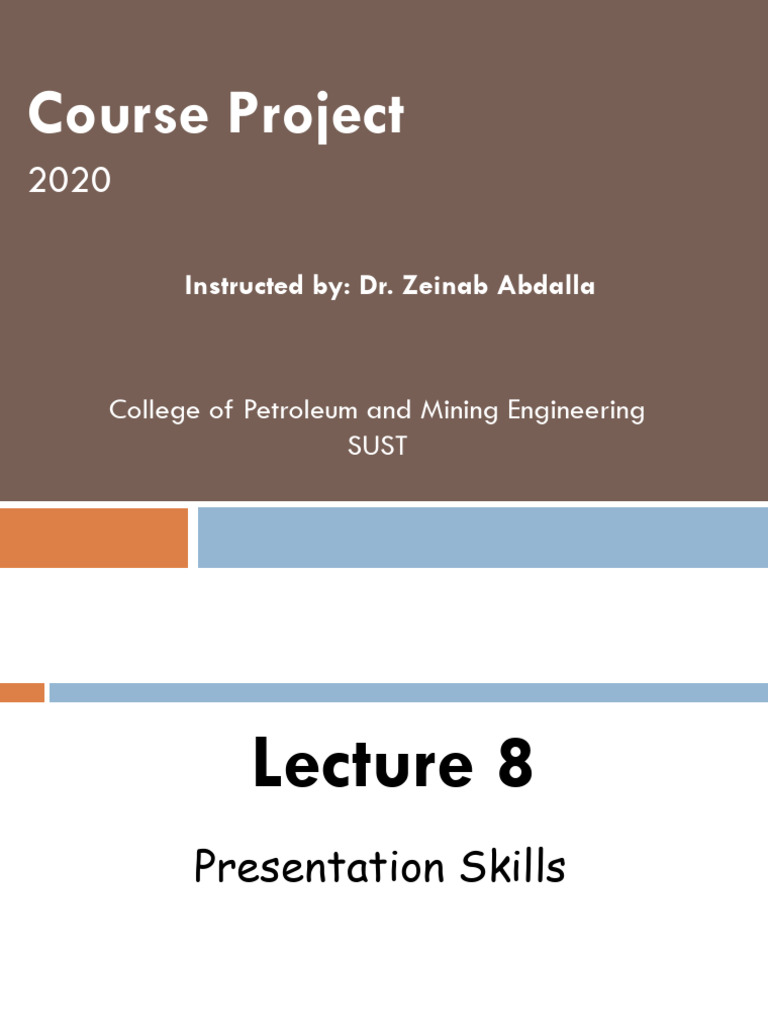 Course Project

2020

Instructed by: Dr. Zeinab Abdalla

College of Petroleum and Mining Engineering
SUST

Lecture 8

Presentation Skills